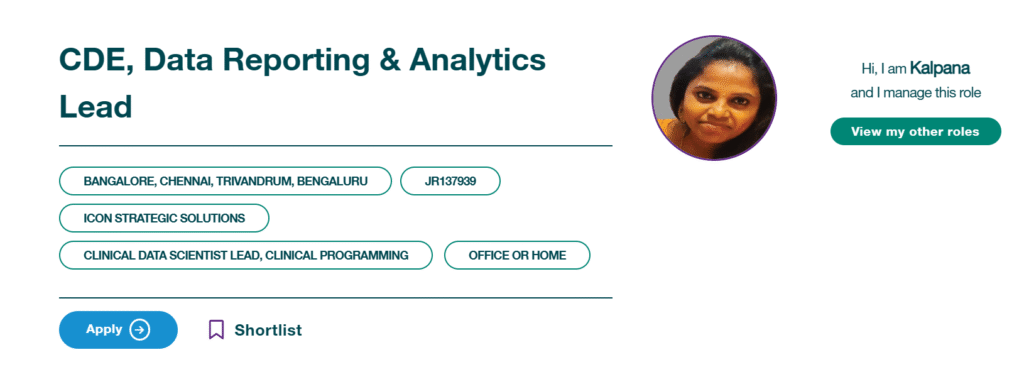 CDE, Data Reporting & Analytics Lead

BANGALORE, CHENNAI, TRIVANDRUM, BENGALURU

JR137939

ICON STRATEGIC SOLUTIONS

CLINICAL DATA SCIENTIST LEAD, CLINICAL PROGRAMMING

OFFICE OR HOME

Apply

Shortlist

Hi, I am Kalpana
and I manage this role

View my other roles